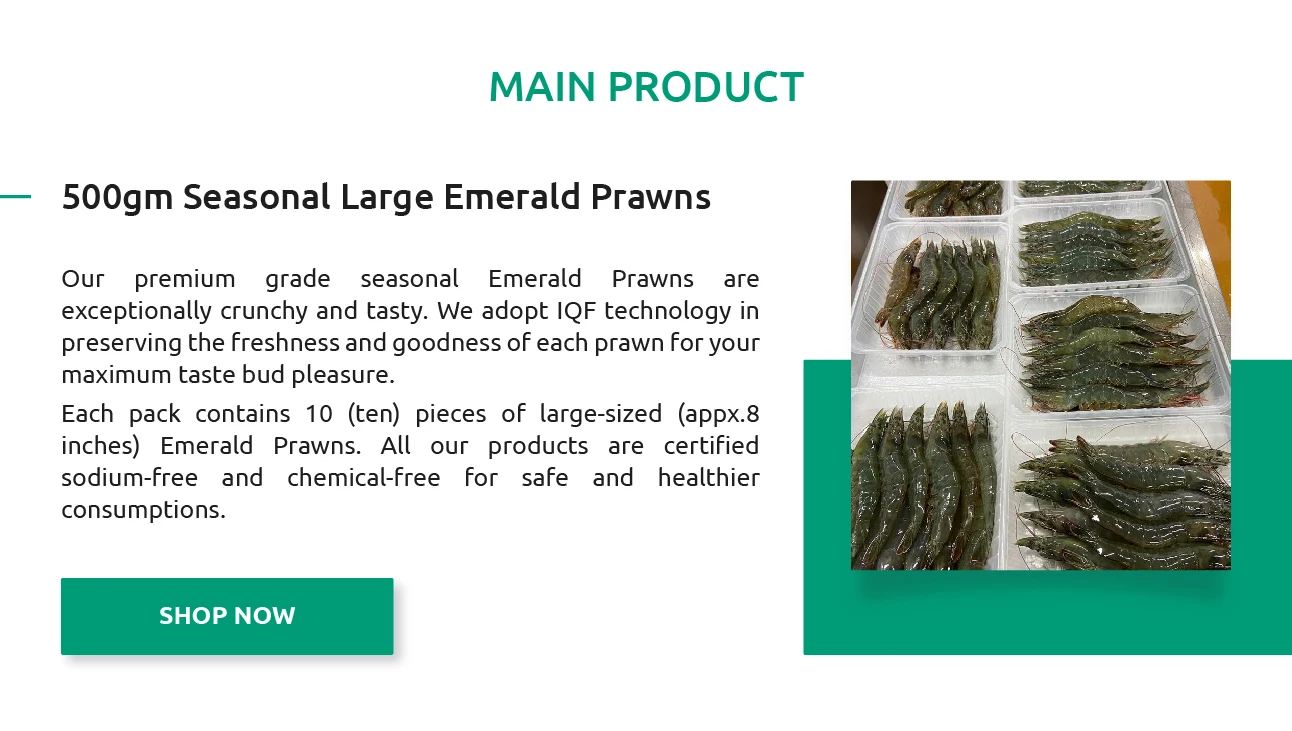 MAIN PRODUCT

500gm Seasonal Large Emerald Prawns

Our premium grade seasonal Emerald Prawns are exceptionally crunchy and tasty. We adopt IQF technology in preserving the freshness and goodness of each prawn for your maximum taste bud pleasure.

Each pack contains 10 (ten) pieces of large-sized (appx.8 inches) Emerald Prawns. All our products are certified sodium-free and chemical-free for safe and healthier consumptions.

SHOP NOW